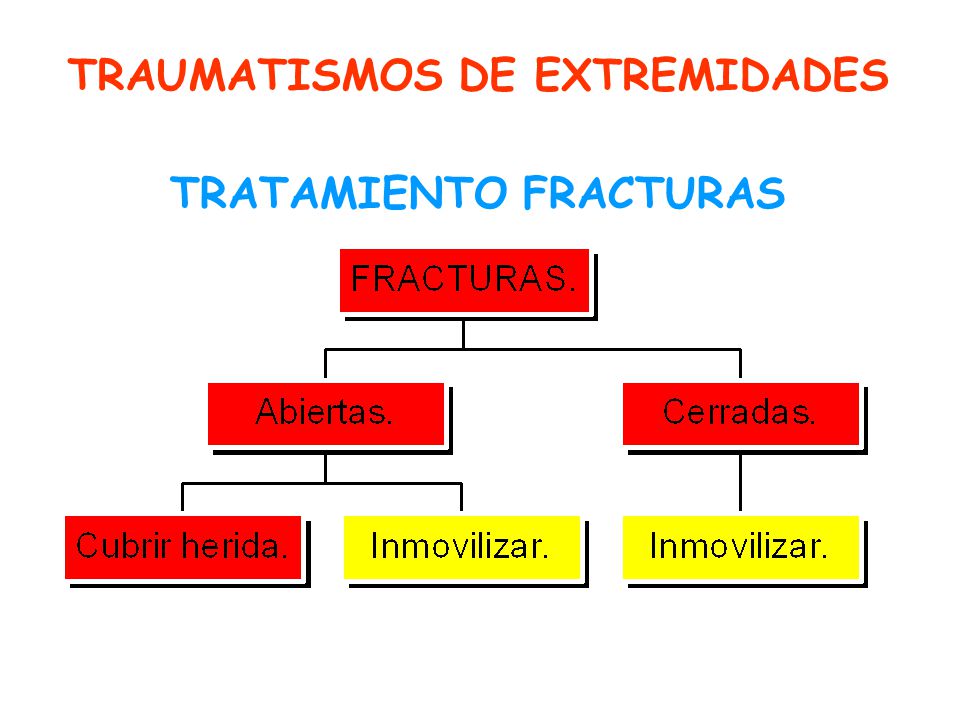 TRAUMATISMOS DE EXTREMIDADES

TRATAMIENTO FRACTURAS

FRACTURAS.

Abiertas.

Cerradas.

Cubrir herida.

Inmovilizar.

Inmovilizar.